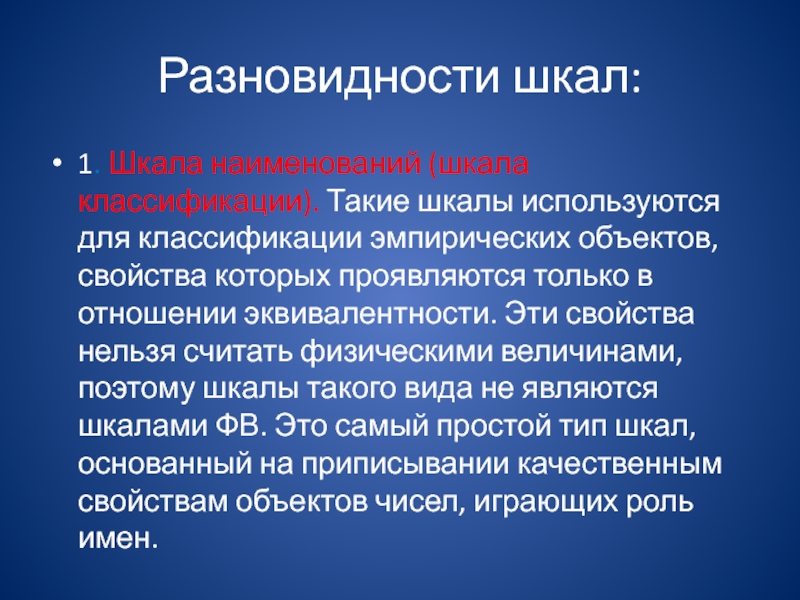 Разновидности шкал:

• 1. Шкала наименований (шкала классификации). Такие шкалы используются для классификации эмпирических объектов, свойства которых проявляются только в отношении эквивалентности. Эти свойства нельзя считать физическими величинами, поэтому шкалы такого вида не являются шкалами ФВ. Это самый простой тип шкал, основанный на приписывании качественным свойствам объектов чисел, играющих роль имен.